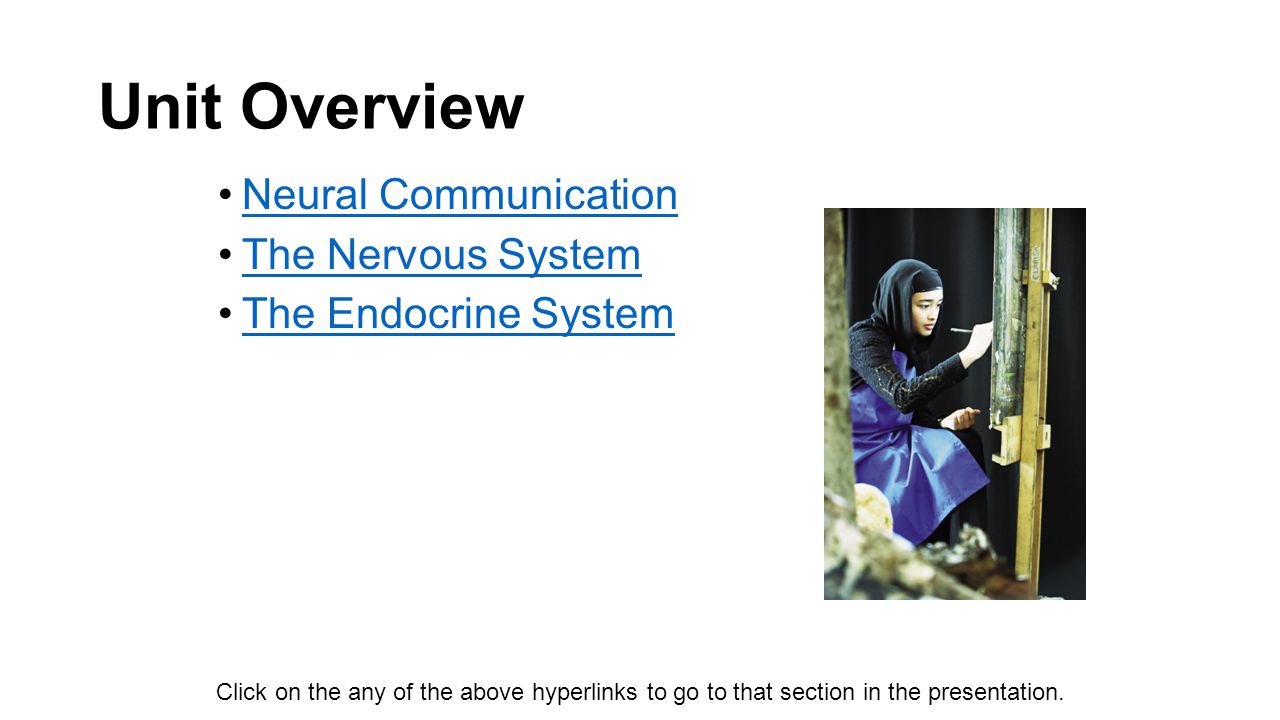 Unit Overview

• Neural Communication
• The Nervous System
• The Endocrine System

Click on the any of the above hyperlinks to go to that section in the presentation.